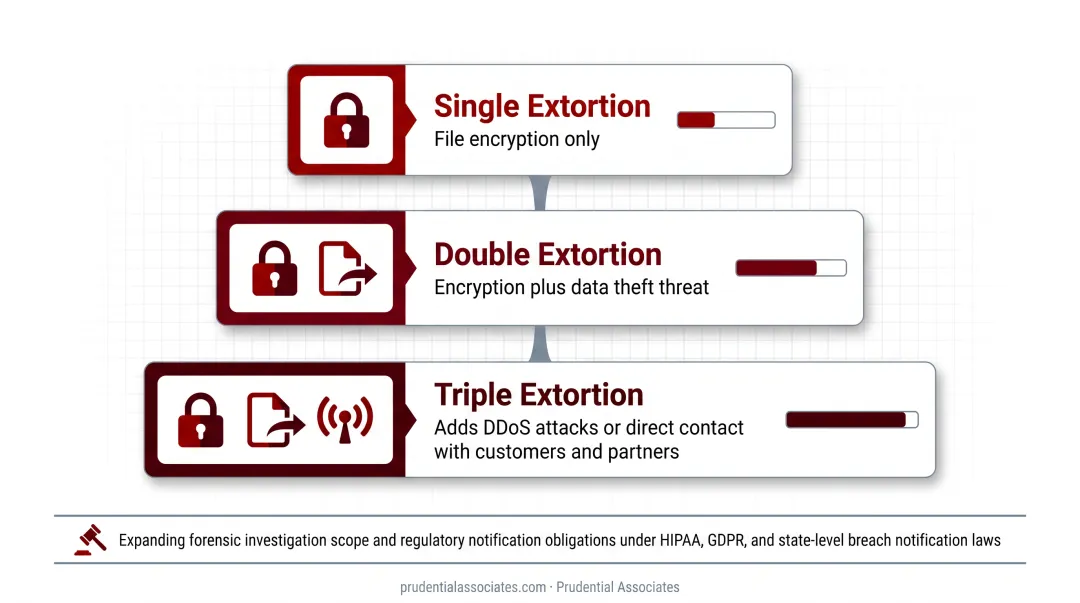 Single Extortion
File encryption only

Double Extortion
Encryption plus data theft threat

Triple Extortion
Adds DDoS attacks or direct contact with customers and partners

Expanding forensic investigation scope and regulatory notification obligations under HIPAA, GDPR, and state-level breach notification laws

prudentialassociates.com · Prudential Associates